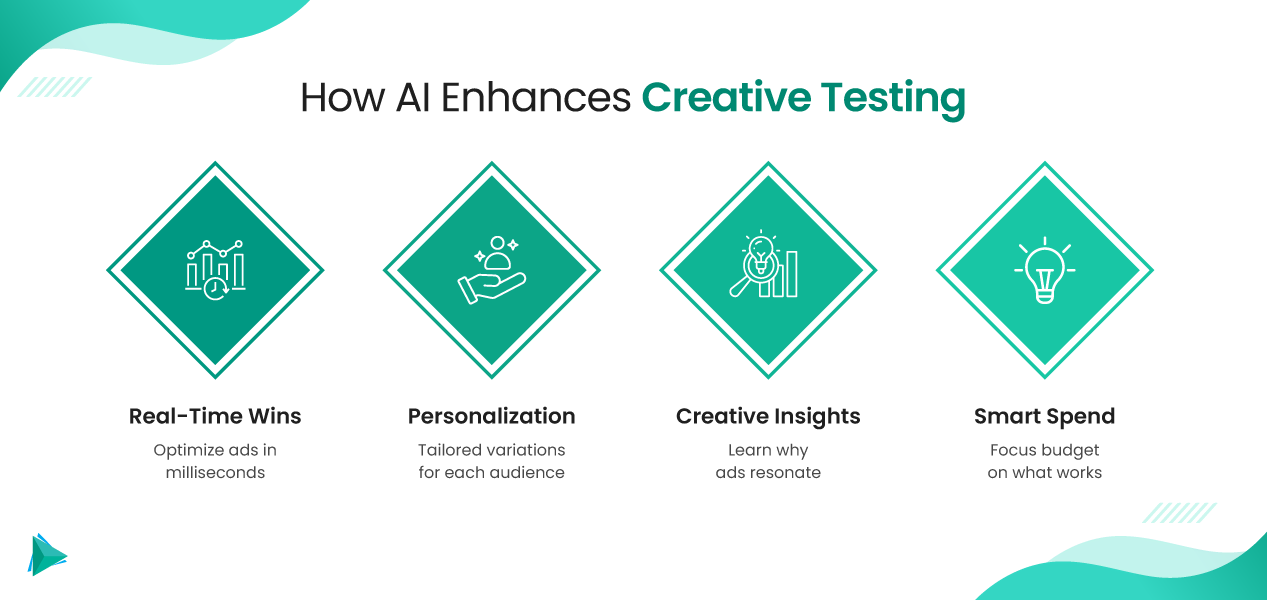 How AI Enhances Creative Testing

Real-Time Wins
Optimize ads in milliseconds

Personalization
Tailored variations for each audience

Creative Insights
Learn why ads resonate

Smart Spend
Focus budget on what works